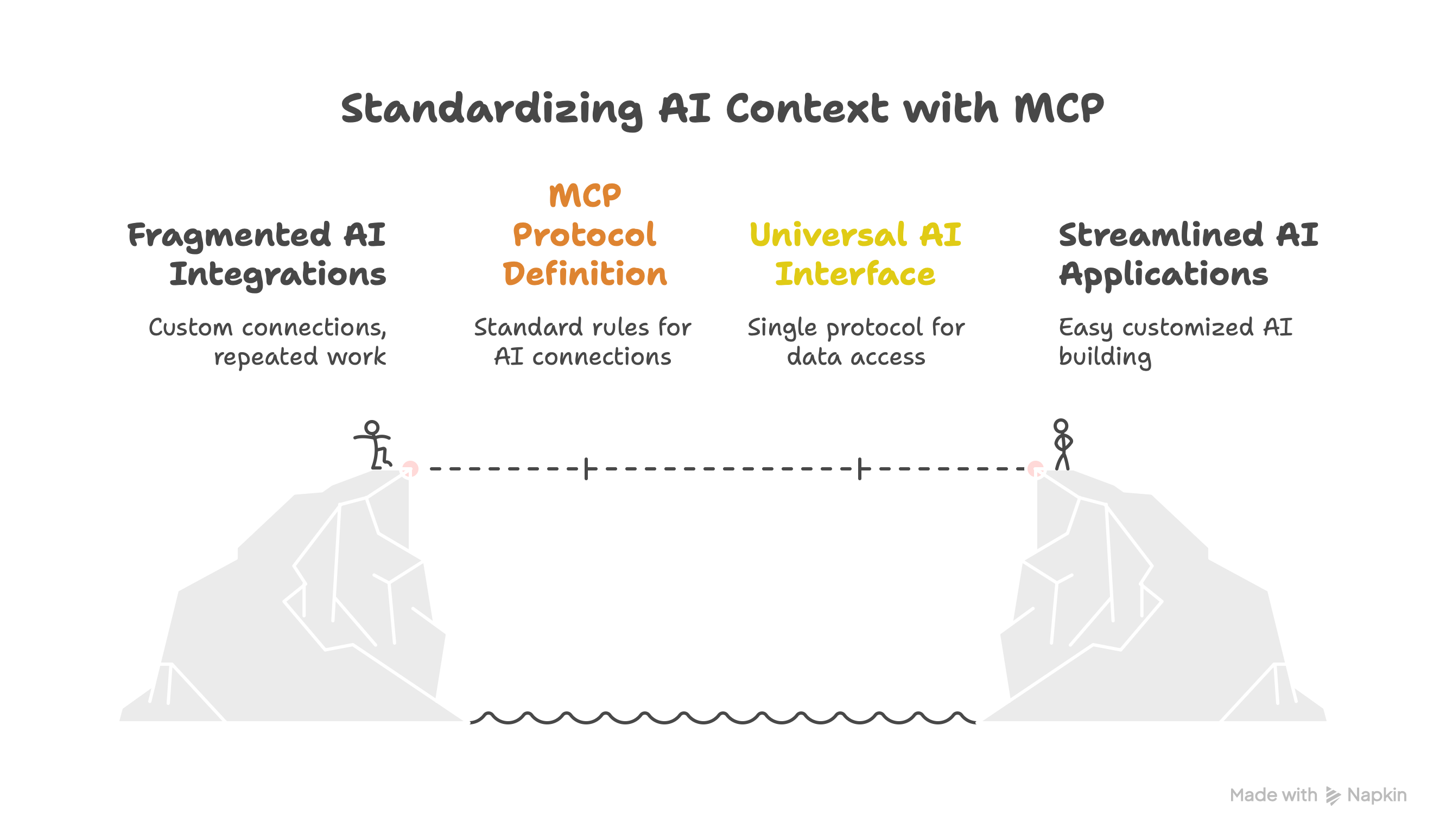 Standardizing AI Context with MCP

Fragmented AI Integrations

Custom connections, repeated work

MCP Protocol Definition

Standard rules for AI connections

Universal AI Interface

Single protocol for data access

Streamlined AI Applications

Easy customized AI building

Made with Napkin